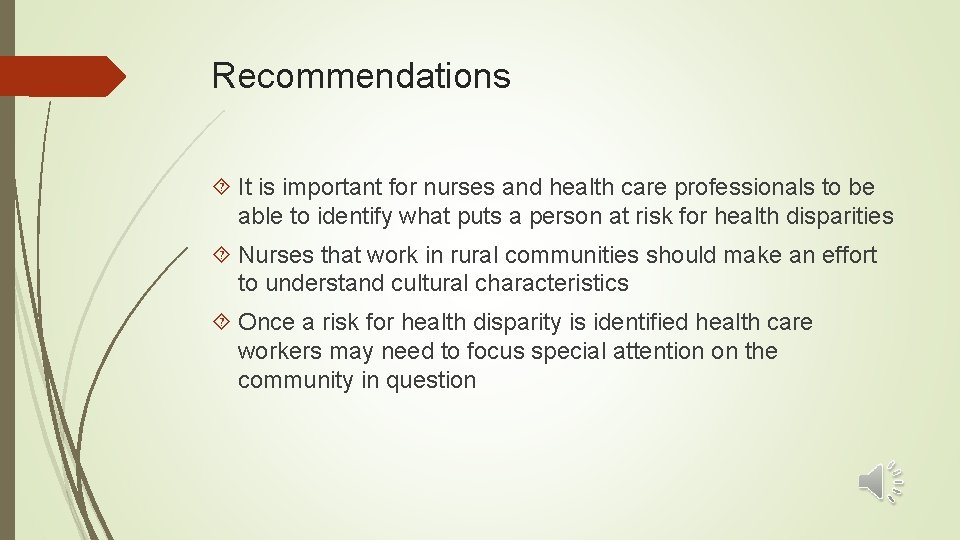 Recommendations

It is important for nurses and health care professionals to be able to identify what puts a person at risk for health disparities

Nurses that work in rural communities should make an effort to understand cultural characteristics

Once a risk for health disparity is identified health care workers may need to focus special attention on the community in question